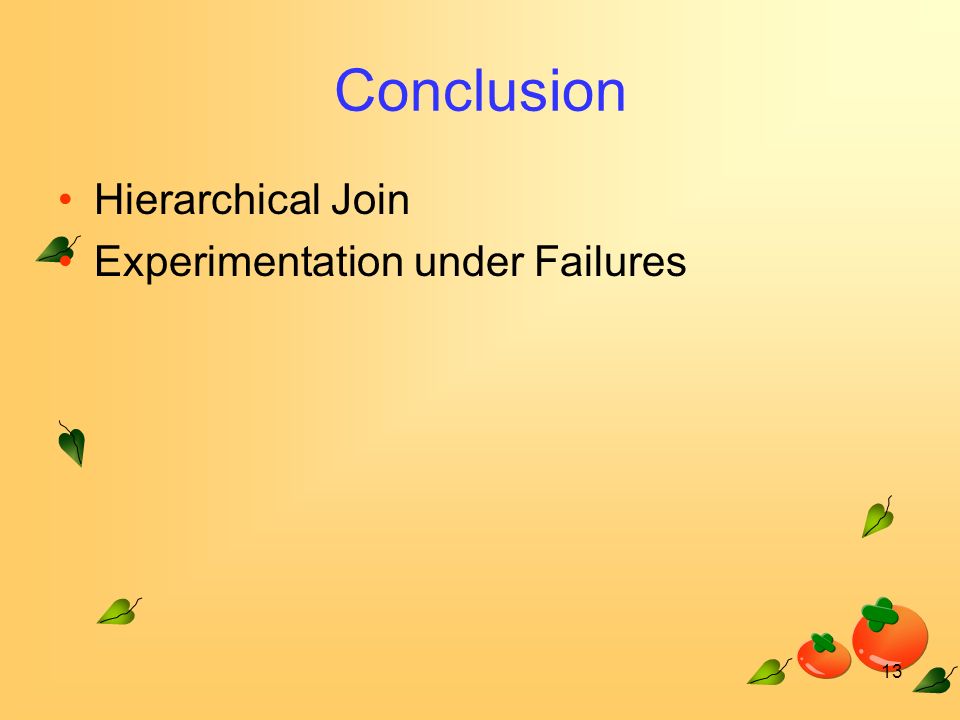 Conclusion

• Hierarchical Join
• Experimentation under Failures

13